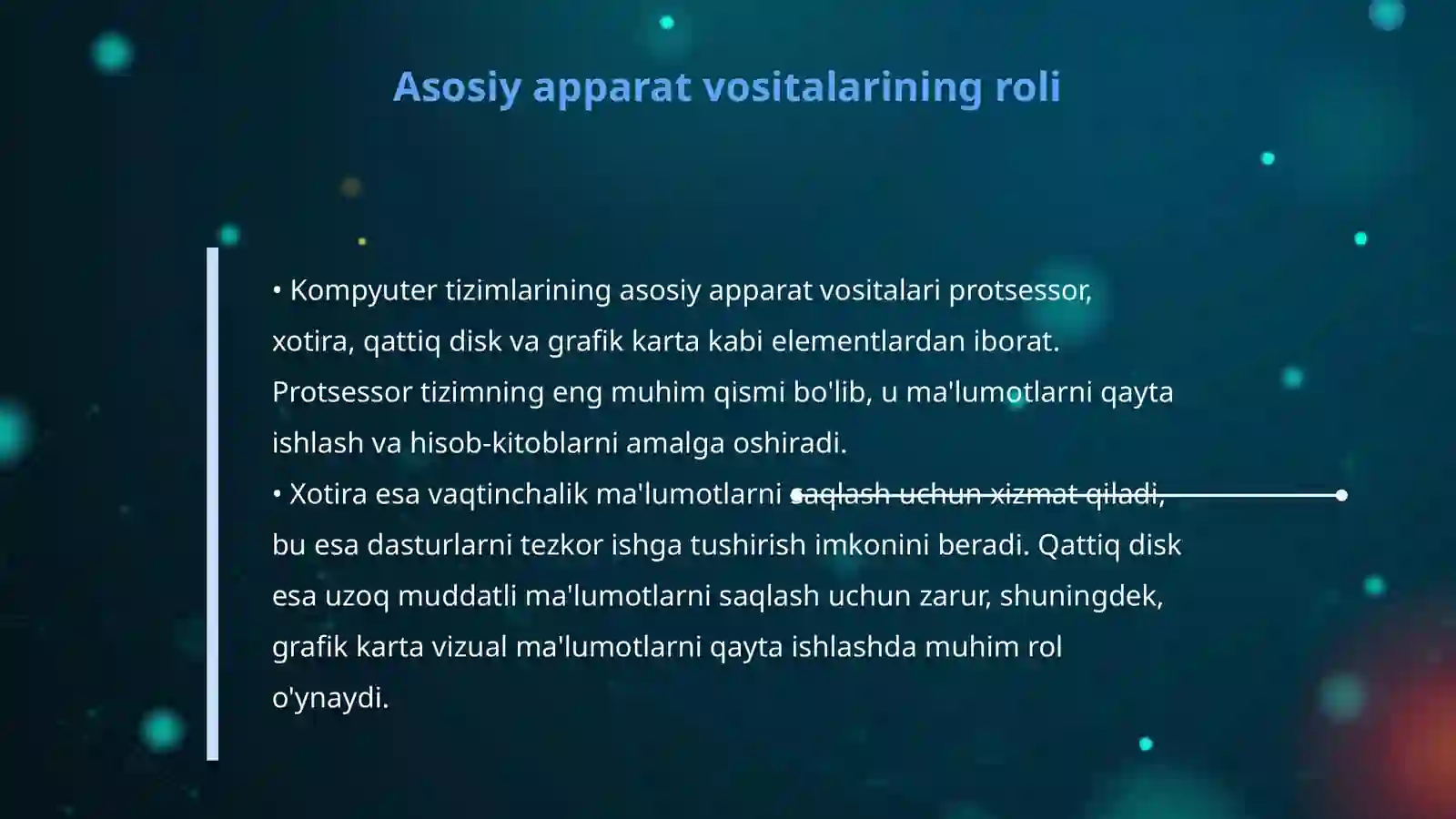 Asosiy apparat vositalarining roli

• Kompyuter tizimlarining asosiy apparat vositalari protsessor, xotira, qattiq disk va grafik karta kabi elementlardan iborat. Protsessor tizimning eng muhim qismi bo'lib, u ma'lumotlarni qayta ishlash va hisob-kitoblarni amalga oshiradi.

• Xotira esa vaqtinchalik ma'lumotlarni saqlash uchun xizmat qiladi, bu esa dasturlarni tezkor ishga tushirish imkonini beradi. Qattiq disk esa uzoq muddatli ma'lumotlarni saqlash uchun zarur, shuningdek, grafik karta vizual ma'lumotlarni qayta ishlashda muhim rol o'ynaydi.